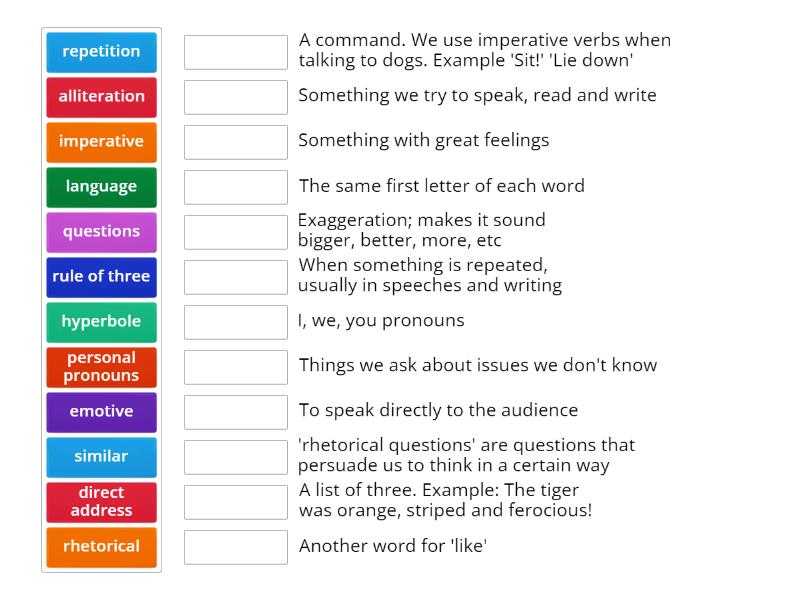 repetition
alliteration
imperative
language
questions
rule of three
hyperbole
personal pronouns
emotive
similar
direct address
rhetorical

A command. We use imperative verbs when talking to dogs. Example 'Sit!' 'Lie down'

Something we try to speak, read and write

Something with great feelings

The same first letter of each word

Exaggeration; makes it sound bigger, better, more, etc

When something is repeated, usually in speeches and writing

I, we, you pronouns

Things we ask about issues we don't know

To speak directly to the audience

'rhetorical questions' are questions that persuade us to think in a certain way

A list of three. Example: The tiger was orange, striped and ferocious!

Another word for 'like'